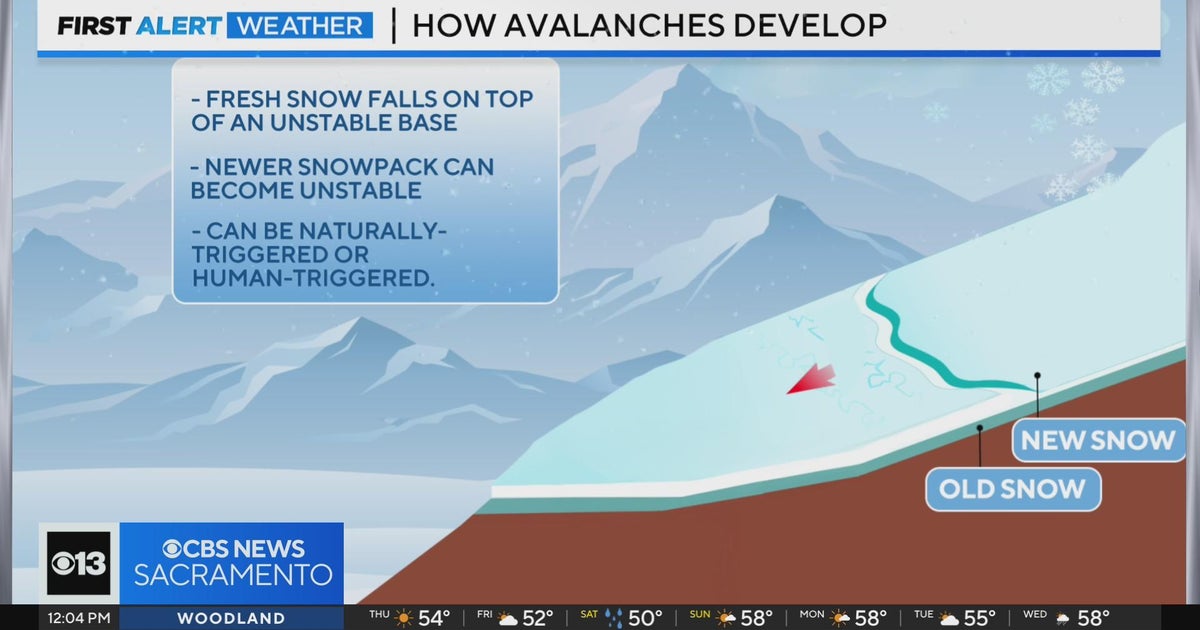 FIRST ALERT WEATHER | HOW AVALANCHES DEVELOP

- FRESH SNOW FALLS ON TOP OF AN UNSTABLE BASE

- NEWER SNOWPACK CAN BECOME UNSTABLE

- CAN BE NATURALLY-TRIGGERED OR HUMAN-TRIGGERED.

NEW SNOW

OLD SNOW

13 CBS NEWS SACRAMENTO

12:04 PM WOODLAND THU 54° FRI 52° SAT 50° SUN 58° MON 58° TUE 55° WED 58°